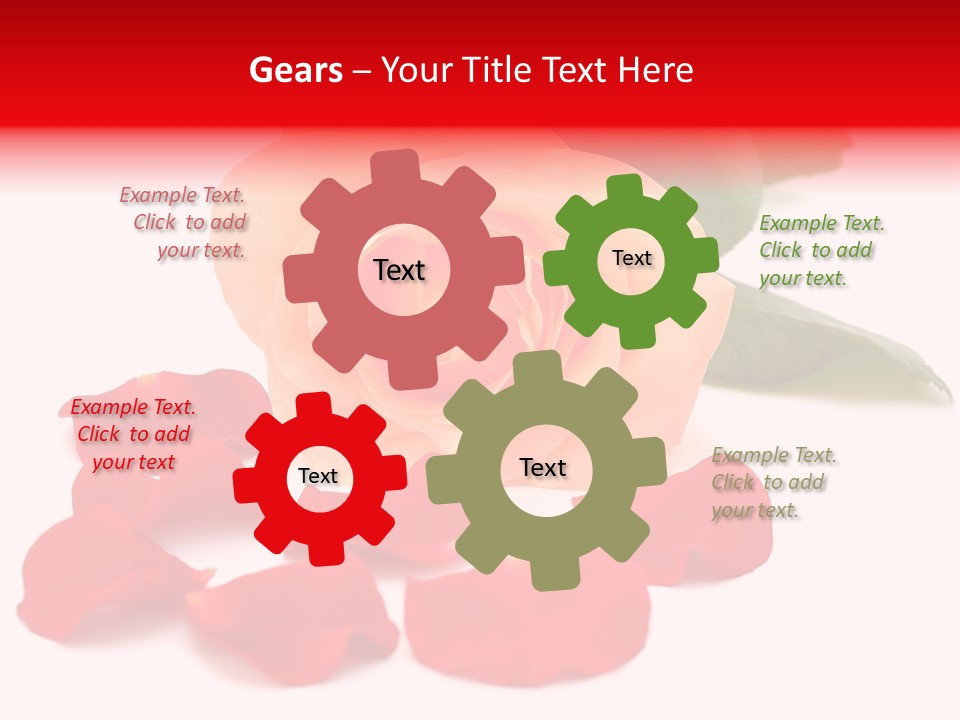 Gears – Your Title Text Here

Example Text. Click to add your text.

Text

Text

Example Text. Click to add your text.

Example Text. Click to add your text

Text

Text

Example Text. Click to add your text.